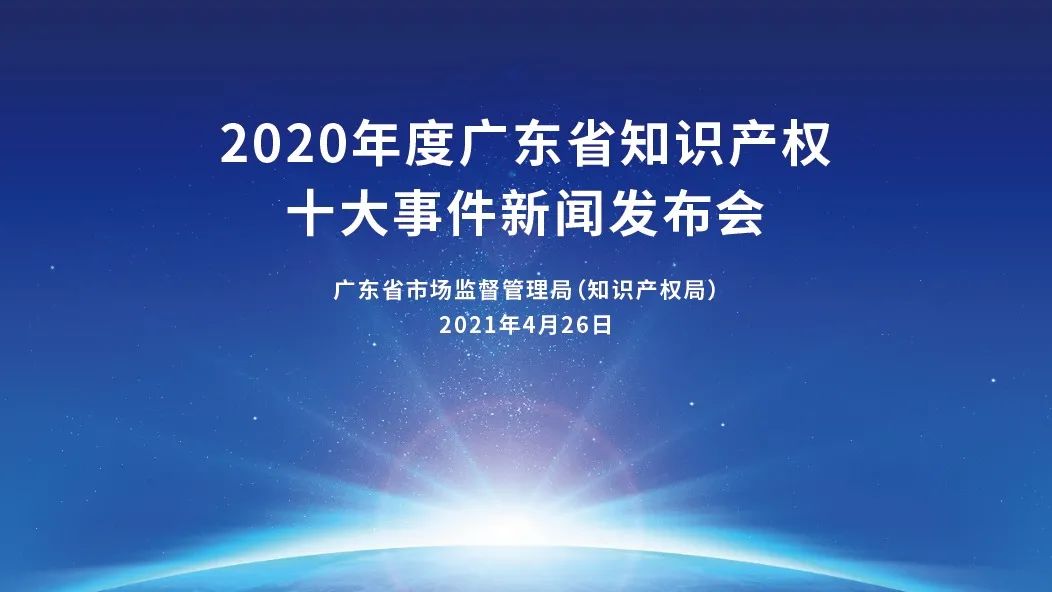 2020年度广东省知识产权
十大事件新闻发布会

广东省市场监督管理局（知识产权局）
2021年4月26日